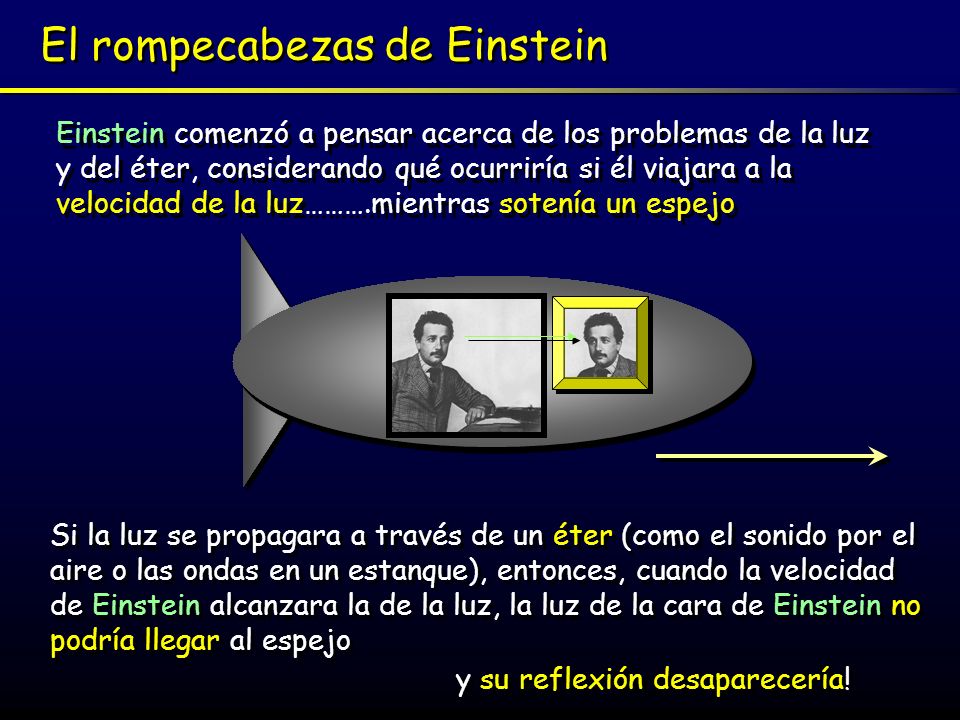 El rompecabezas de Einstein

Einstein comenzó a pensar acerca de los problemas de la luz y del éter, considerando qué ocurriría si él viajara a la velocidad de la luz……….mientras sotenía un espejo

Si la luz se propagara a través de un éter (como el sonido por el aire o las ondas en un estanque), entonces, cuando la velocidad de Einstein alcanzara la de la luz, la luz de la cara de Einstein no podría llegar al espejo

y su reflexión desaparecería!